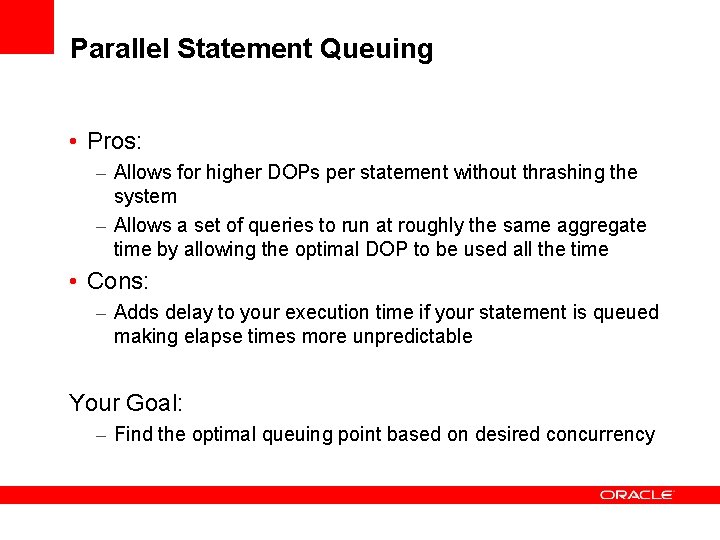 Parallel Statement Queuing

• Pros:

– Allows for higher DOPs per statement without thrashing the system

– Allows a set of queries to run at roughly the same aggregate time by allowing the optimal DOP to be used all the time

• Cons:

– Adds delay to your execution time if your statement is queued making elapse times more unpredictable

Your Goal:

– Find the optimal queuing point based on desired concurrency

ORACLE